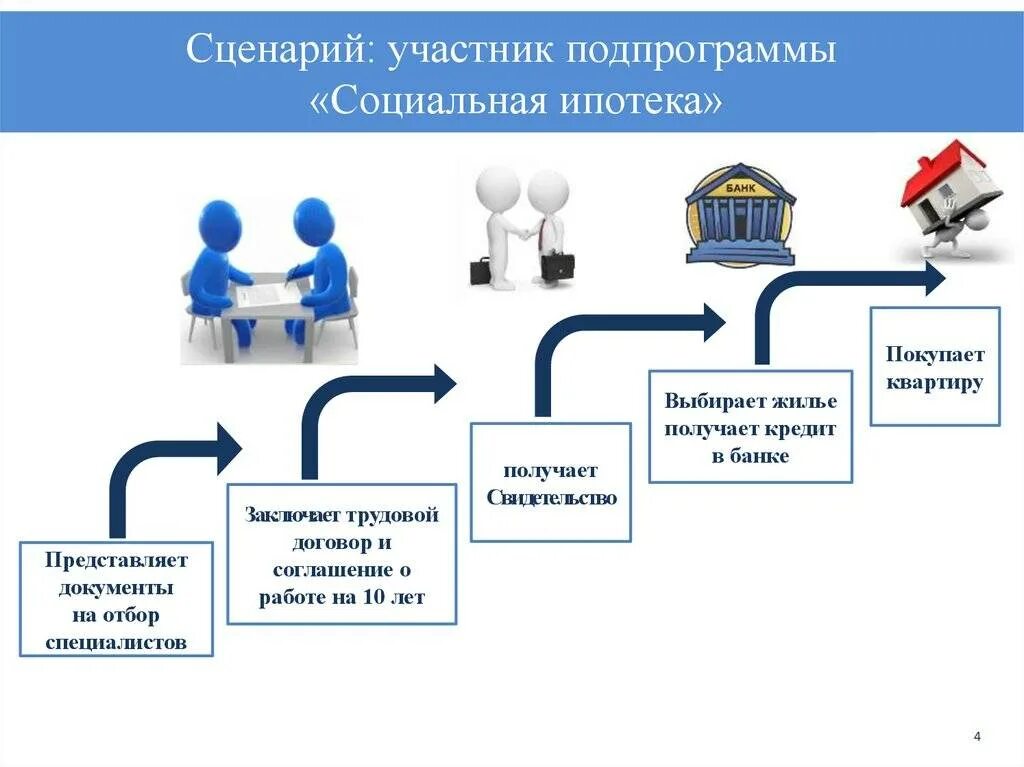 Сценарий: участник подпрограммы «Социальная ипотека»

БАНК

Представляет документы на отбор специалистов

Заключает трудовой договор и соглашение о работе на 10 лет

получает Свидетельство

Выбирает жилье получает кредит в банке

Покупает квартиру

4